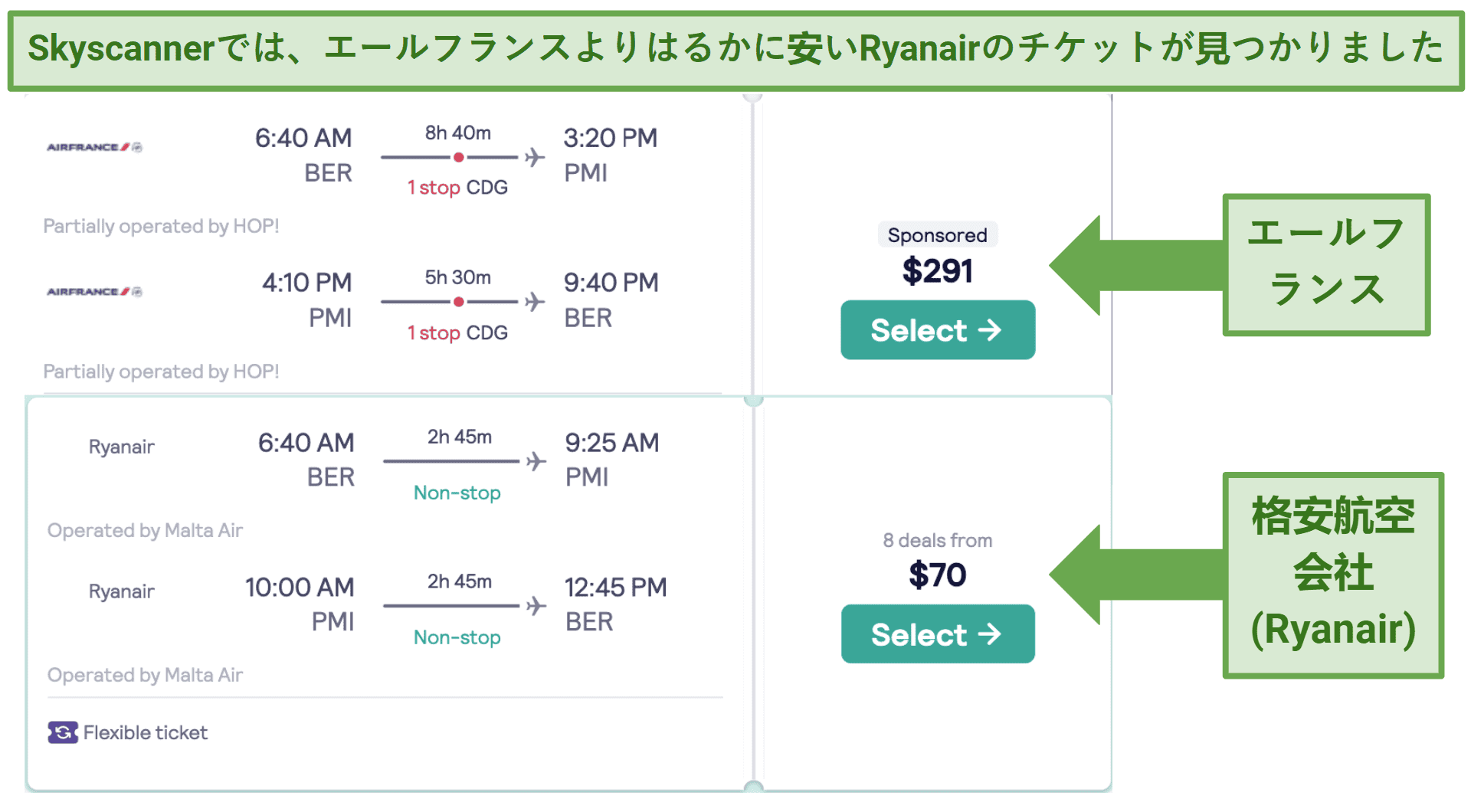 Skyscannerでは、エールフランスよりはるかに安いRyanairのチケットが見つかりました

AIRFRANCE

6:40 AM
BER

8h 40m
1 stop CDG

3:20 PM
PMI

Partially operated by HOP!

AIRFRANCE

4:10 PM
PMI

5h 30m
1 stop CDG

9:40 PM
BER

Partially operated by HOP!

Sponsored
$291
Select →

エールフランス

Ryanair

6:40 AM
BER

2h 45m
Non-stop

9:25 AM
PMI

Operated by Malta Air

Ryanair

10:00 AM
PMI

2h 45m
Non-stop

12:45 PM
BER

Operated by Malta Air

Flexible ticket

8 deals from
$70
Select →

格安航空会社 (Ryanair)